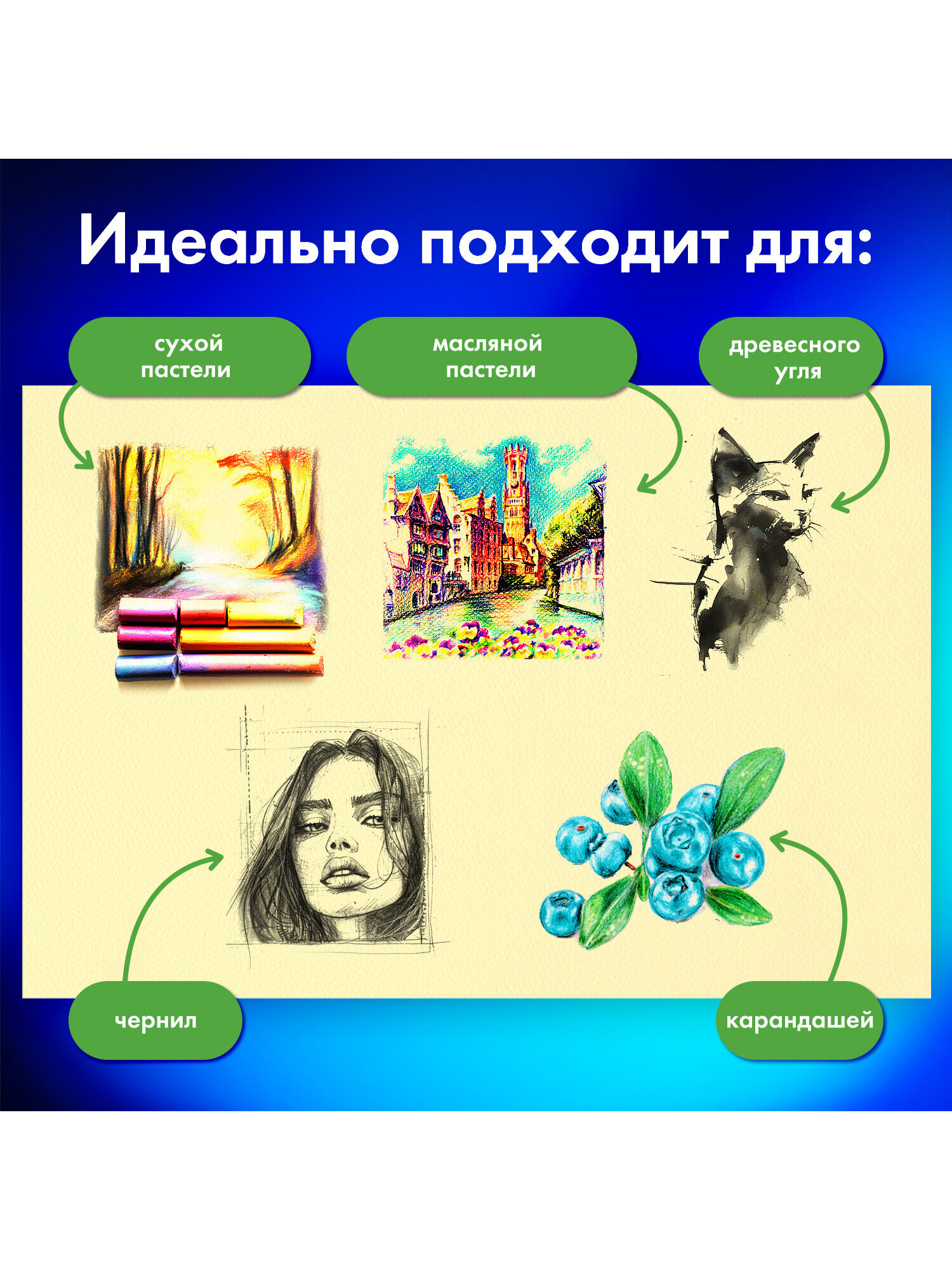 Идеально подходит для:

сухой пастели

масляной пастели

древесного угля

чернил

карандашей